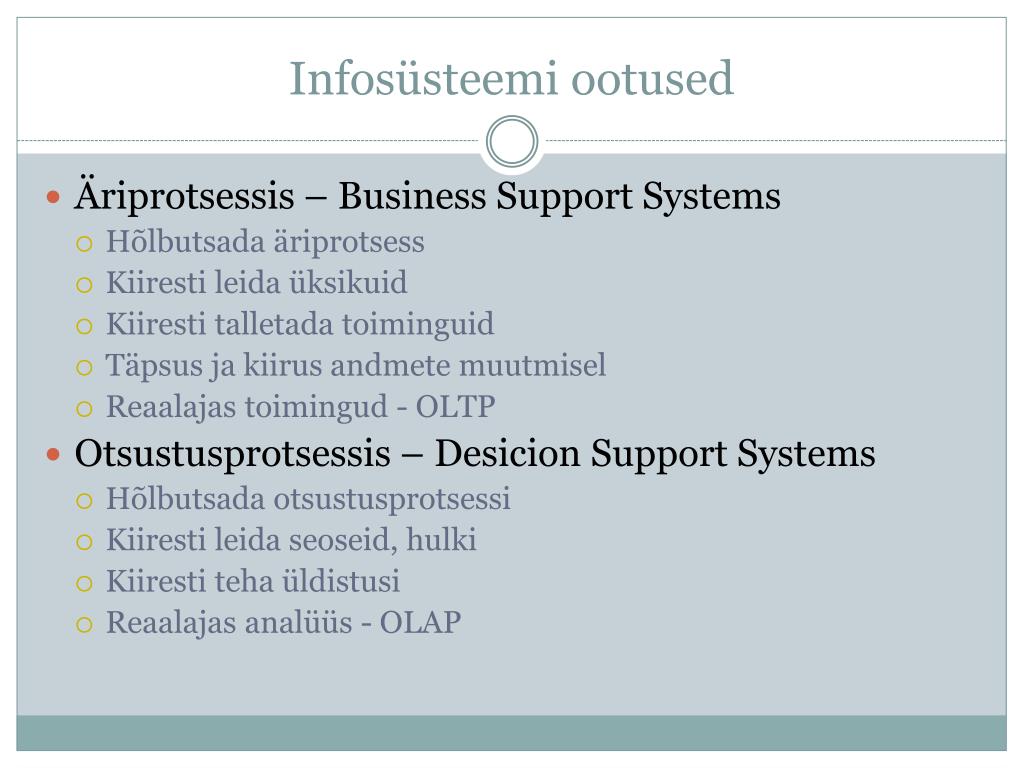 Infosüsteemi ootused

Äriprotsessis – Business Support Systems
Hõlbutsada äriprotsess
Kiiresti leida üksikuid
Kiiresti talletada toiminguid
Täpsus ja kiirus andmete muutmisel
Reaalajas toimingud - OLTP

Otsustusprotsessis – Desicion Support Systems
Hõlbutsada otsustusprotsessi
Kiiresti leida seoseid, hulki
Kiiresti teha üldistusi
Reaalajas analüüs - OLAP